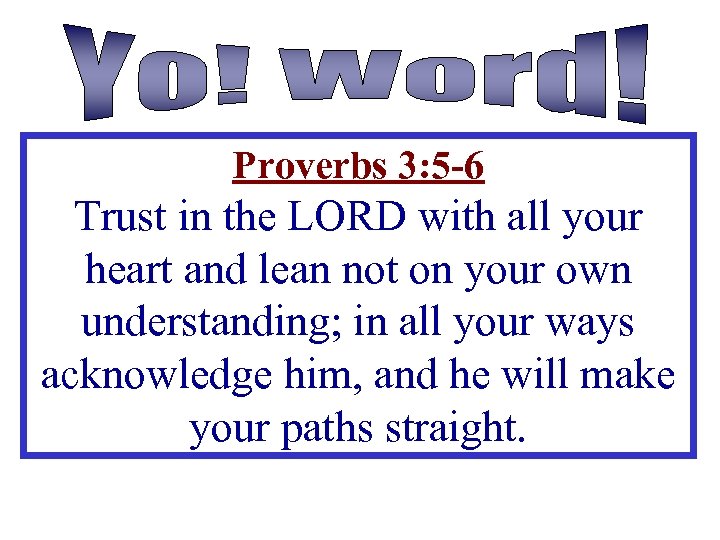 Yo! Word!

Proverbs 3:5-6

Trust in the LORD with all your heart and lean not on your own understanding; in all your ways acknowledge him, and he will make your paths straight.